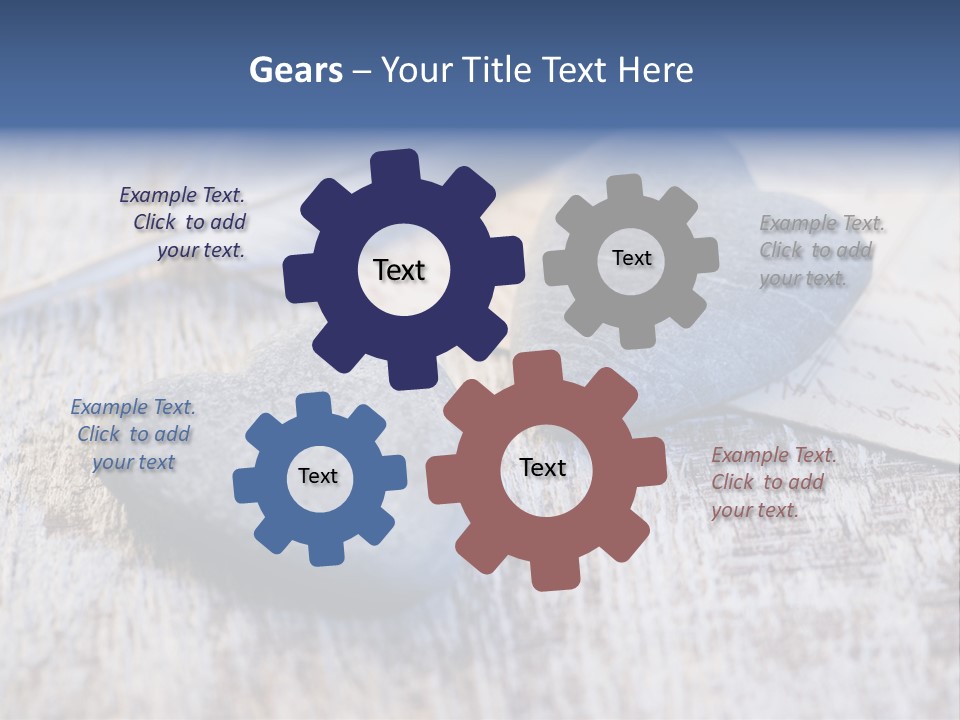 Gears – Your Title Text Here

Example Text. Click to add your text.

Text

Text

Example Text. Click to add your text.

Example Text. Click to add your text

Text

Text

Example Text. Click to add your text.